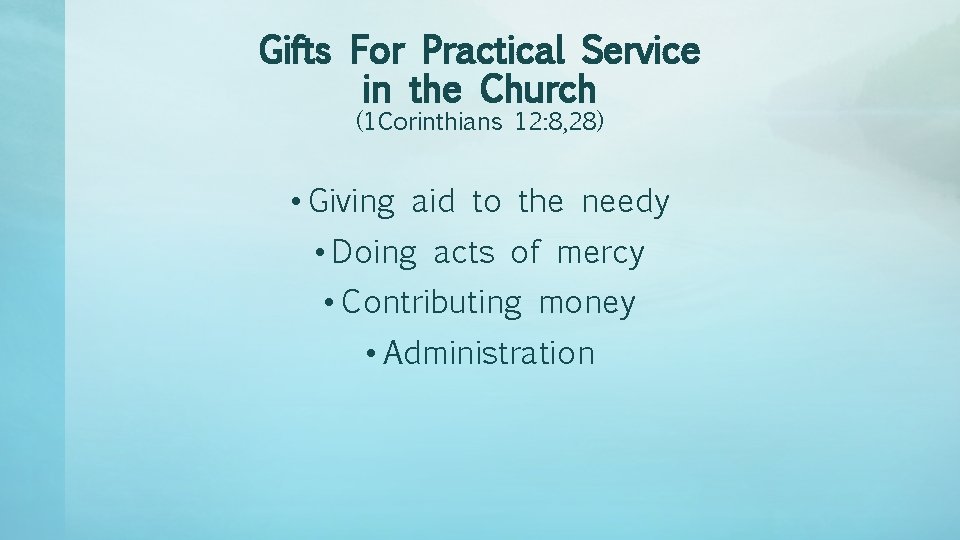 Gifts For Practical Service in the Church
(1Corinthians 12:8,28)

• Giving aid to the needy
• Doing acts of mercy
• Contributing money
• Administration